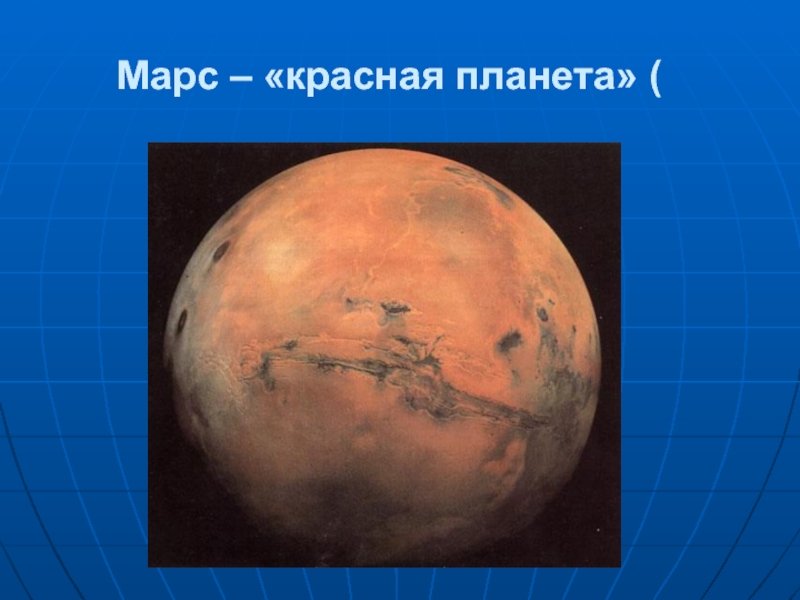 Марс – «красная планета» (